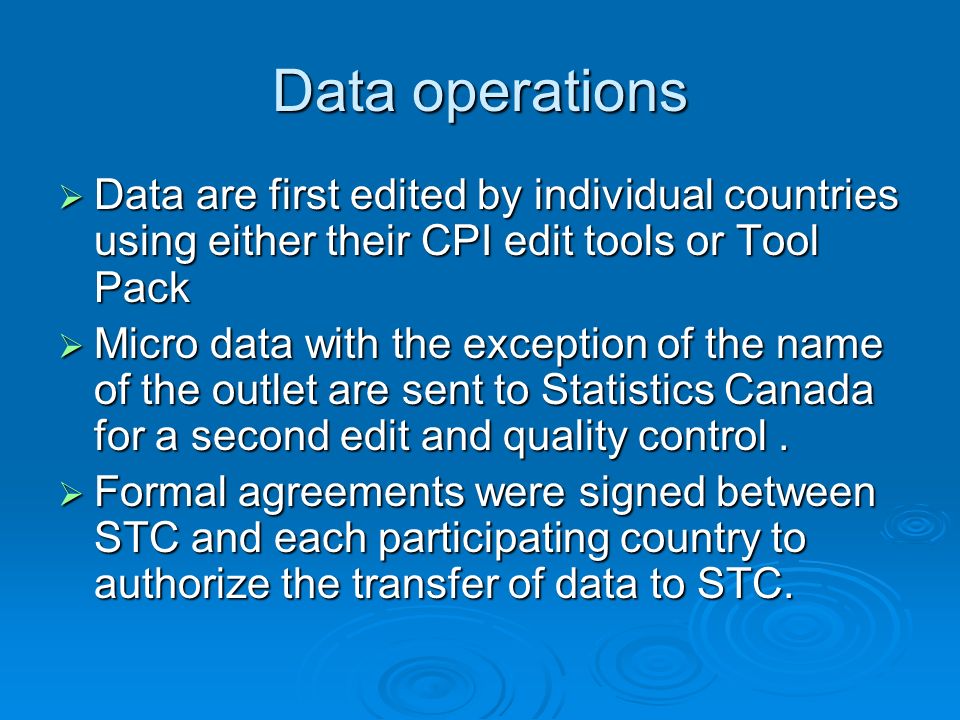 Data operations

➢ Data are first edited by individual countries using either their CPI edit tools or Tool Pack

➢ Micro data with the exception of the name of the outlet are sent to Statistics Canada for a second edit and quality control .

➢ Formal agreements were signed between STC and each participating country to authorize the transfer of data to STC.